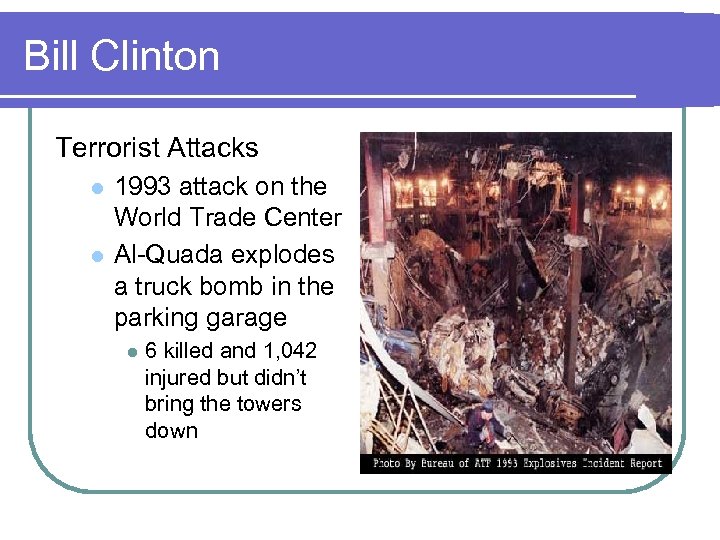 Bill Clinton

Terrorist Attacks

- 1993 attack on the World Trade Center
- Al-Quada explodes a truck bomb in the parking garage
  - 6 killed and 1,042 injured but didn't bring the towers down

Photo By Bureau of ATF 1993 Explosives Incident Report